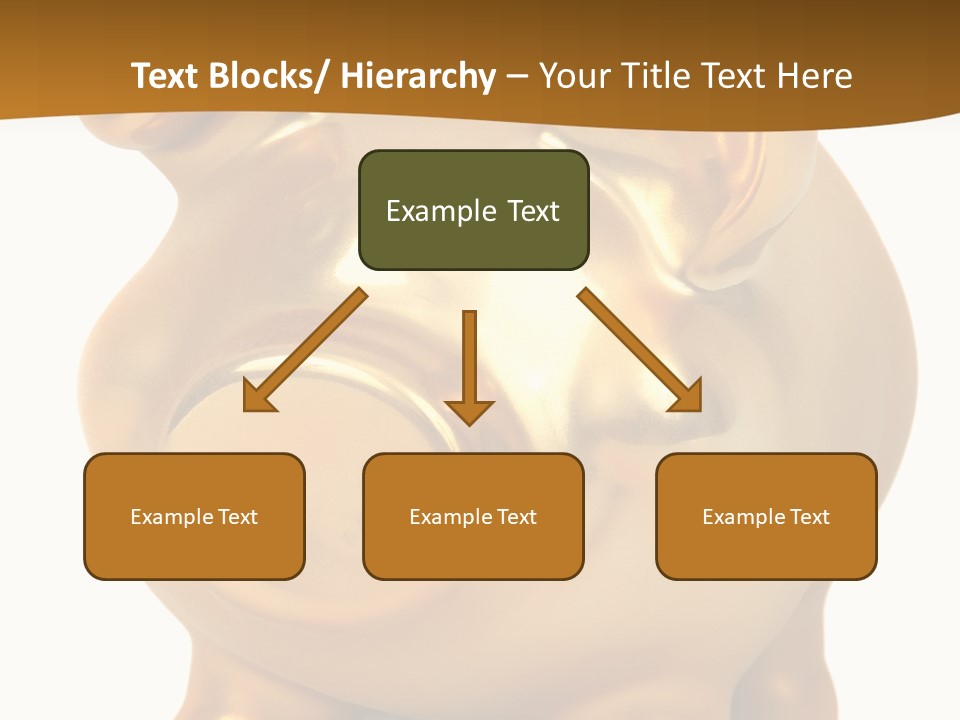 Text Blocks/ Hierarchy – Your Title Text Here

Example Text

Example Text

Example Text

Example Text